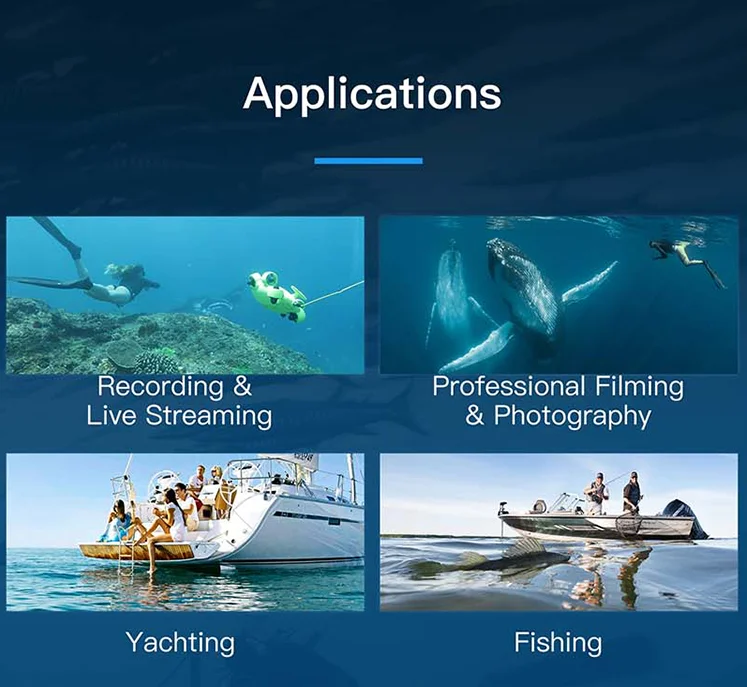 Applications

Recording & Live Streaming

Professional Filming & Photography

Yachting

Fishing